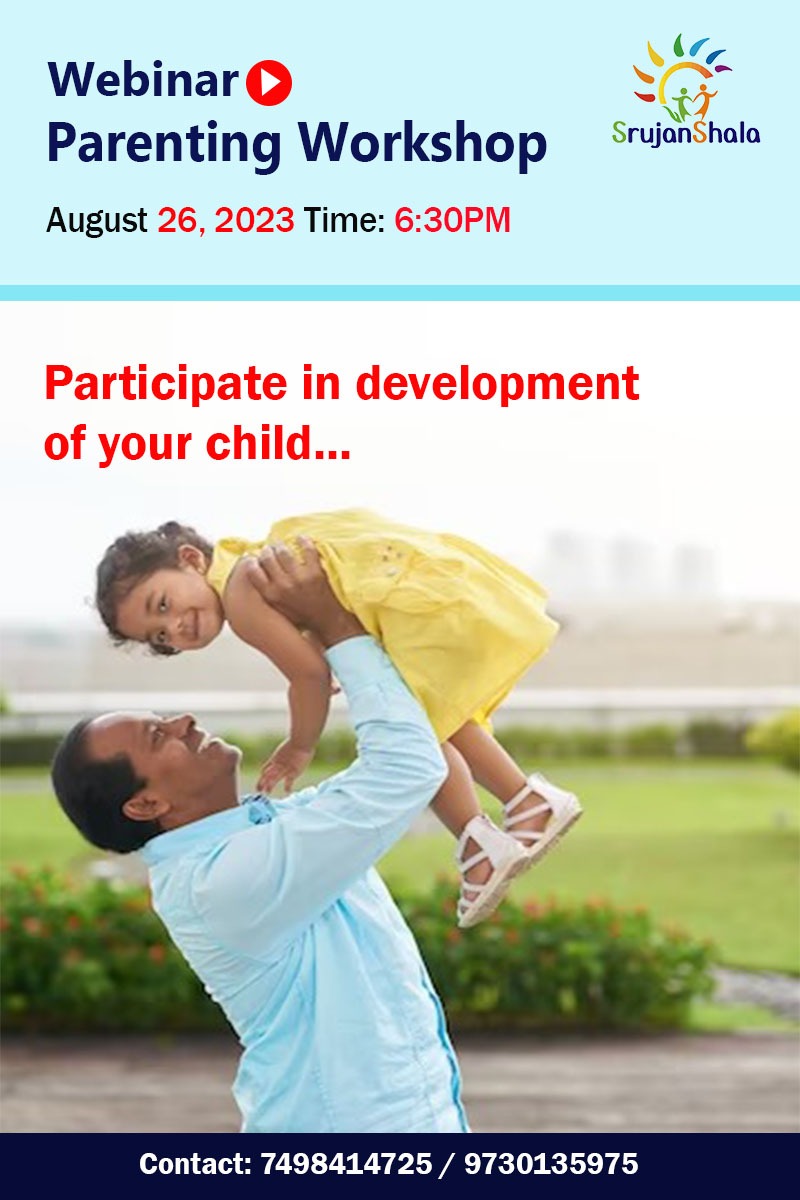 Webinar
Parenting Workshop

SrujanShala

August 26, 2023 Time: 6:30PM

Participate in development of your child...

Contact: 7498414725 / 9730135975